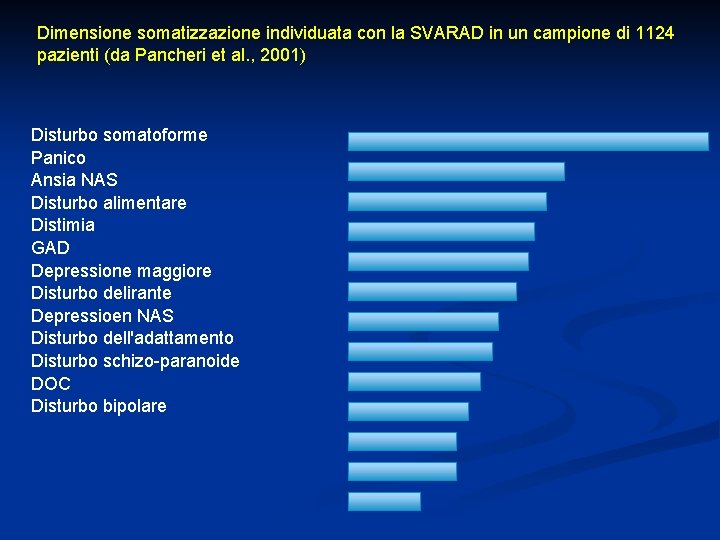 Dimensione somatizzazione individuata con la SVARAD in un campione di 1124 pazienti (da Pancheri et al., 2001)

Disturbo somatoforme
Panico
Ansia NAS
Disturbo alimentare
Distimia
GAD
Depressione maggiore
Disturbo delirante
Depressioen NAS
Disturbo dell'adattamento
Disturbo schizo-paranoide
DOC
Disturbo bipolare